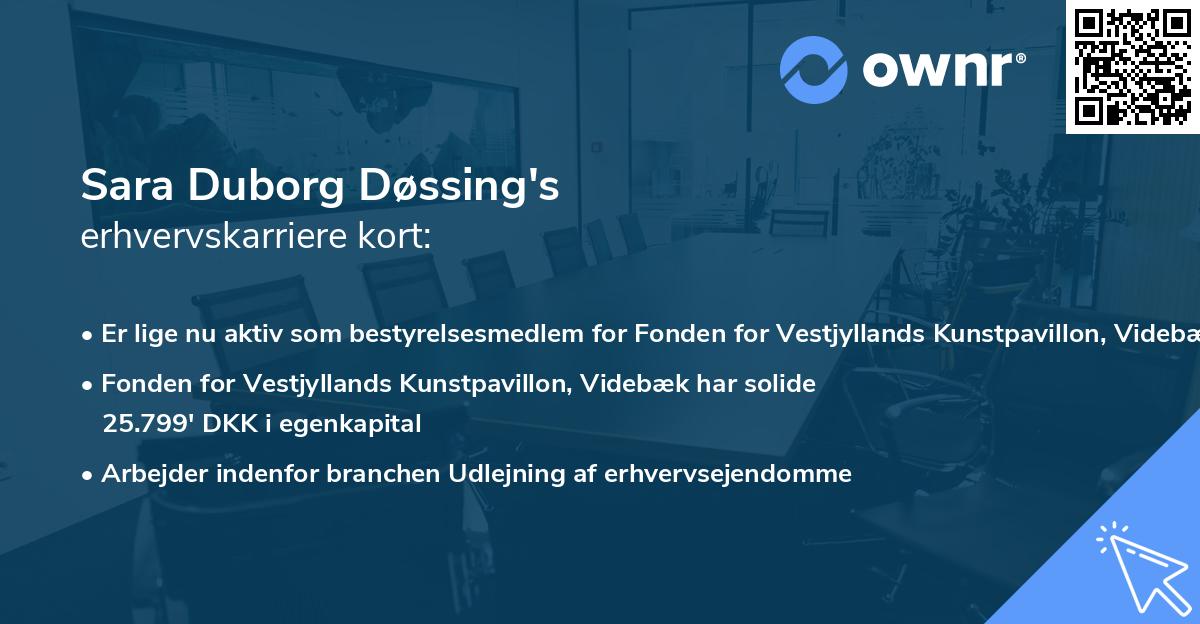 ownr®

Sara Duborg Døssing's
erhvervskarriere kort:

• Er lige nu aktiv som bestyrelsesmedlem for Fonden for Vestjyllands Kunstpavillon, Videbæ

• Fonden for Vestjyllands Kunstpavillon, Videbæk har solide 25.799' DKK i egenkapital

• Arbejder indenfor branchen Udlejning af erhvervsejendomme